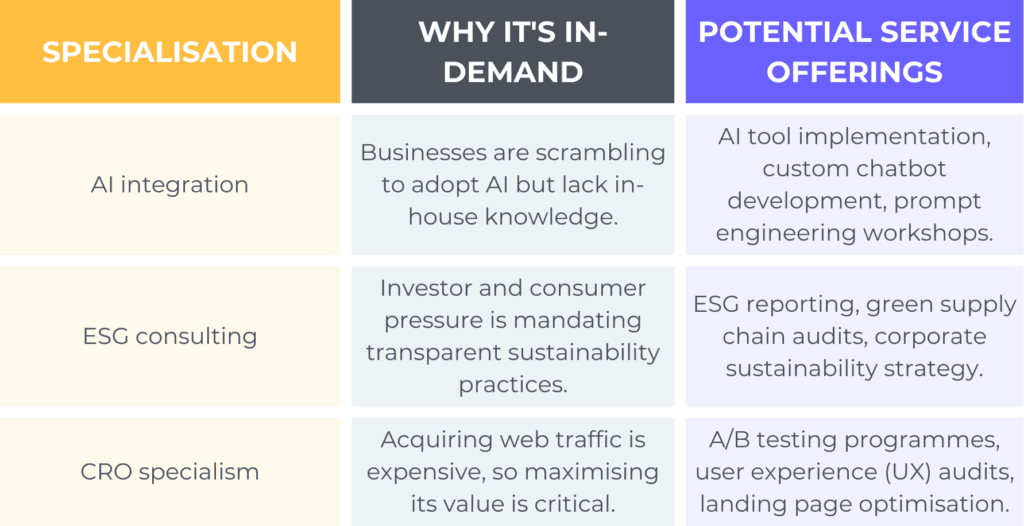 | SPECIALISATION | WHY IT'S IN-DEMAND | POTENTIAL SERVICE OFFERINGS |
|---|---|---|
| AI integration | Businesses are scrambling to adopt AI but lack in-house knowledge. | AI tool implementation, custom chatbot development, prompt engineering workshops. |
| ESG consulting | Investor and consumer pressure is mandating transparent sustainability practices. | ESG reporting, green supply chain audits, corporate sustainability strategy. |
| CRO specialism | Acquiring web traffic is expensive, so maximising its value is critical. | A/B testing programmes, user experience (UX) audits, landing page optimisation. |